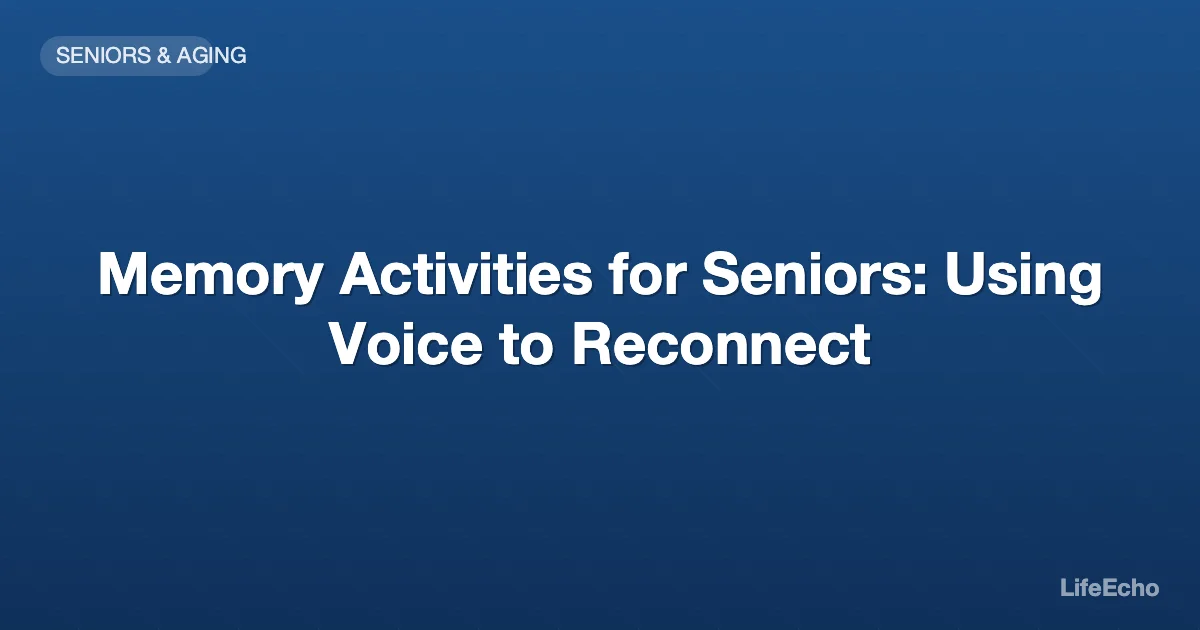 SENIORS & AGING

Memory Activities for Seniors: Using Voice to Reconnect

LifeEcho